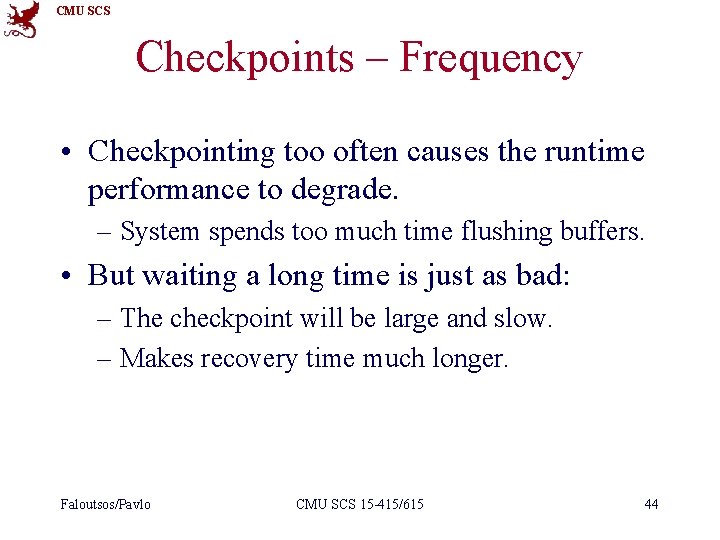 CMU SCS

Checkpoints – Frequency

• Checkpointing too often causes the runtime performance to degrade.
– System spends too much time flushing buffers.
• But waiting a long time is just as bad:
– The checkpoint will be large and slow.
– Makes recovery time much longer.

Faloutsos/Pavlo

CMU SCS 15-415/615

44